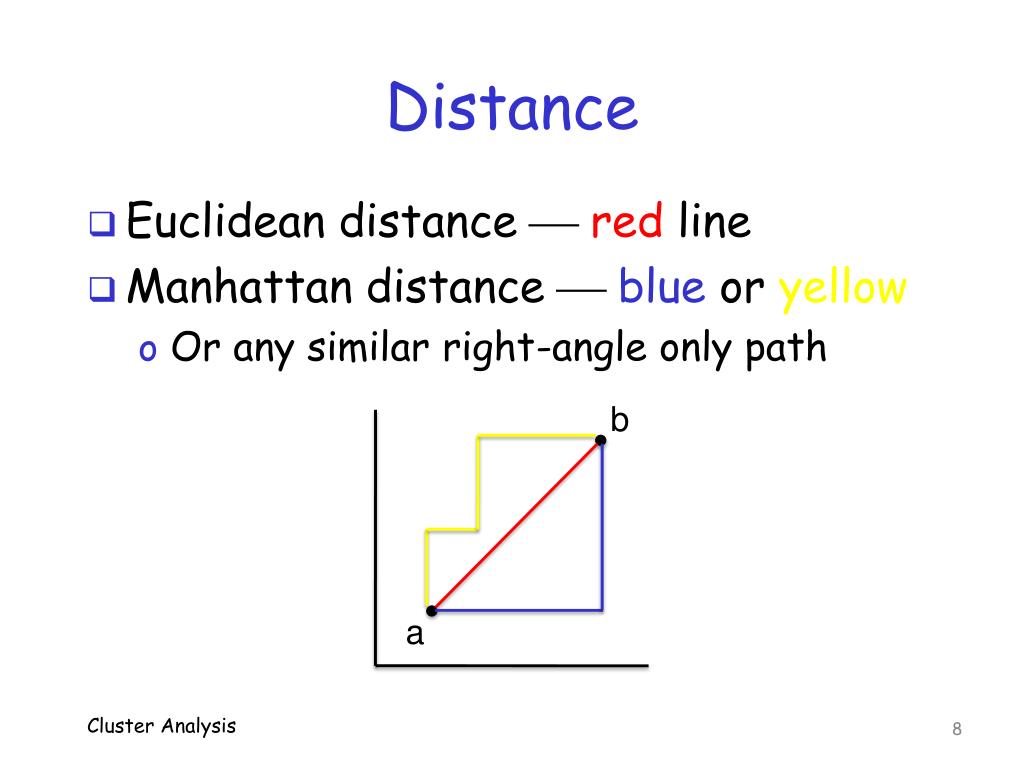 Distance

❑ Euclidean distance — red line

❑ Manhattan distance — blue or yellow

o Or any similar right-angle only path

b

a

Cluster Analysis

8